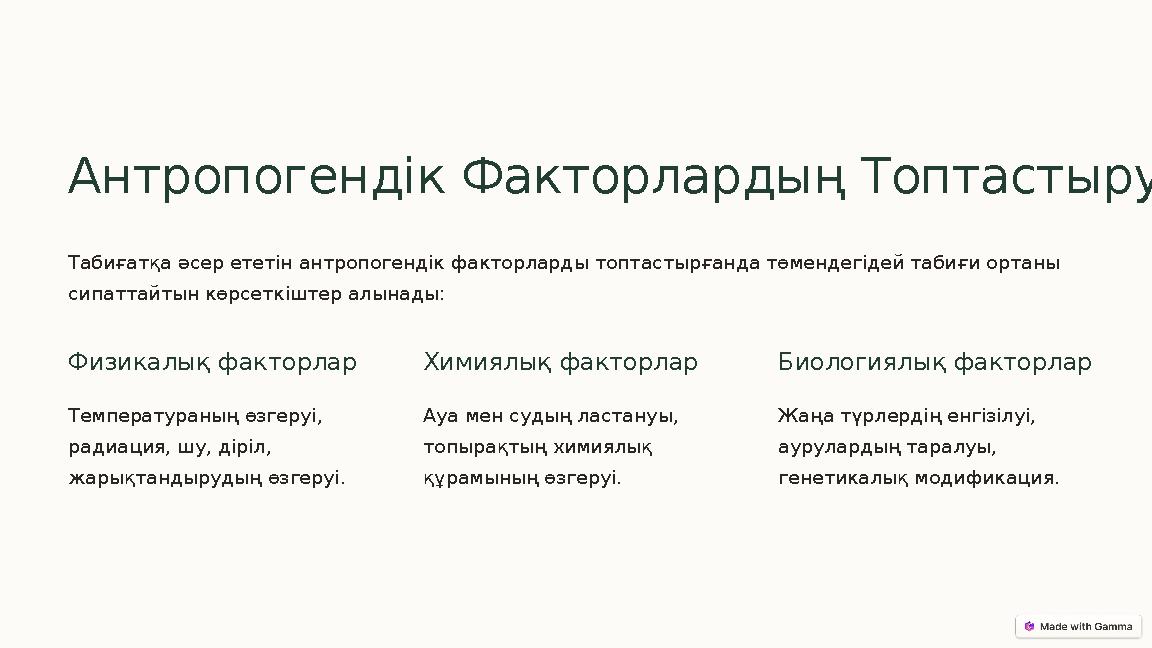 Антропогендік Факторлардың Топтастыру

Табиғатқа әсер ететін антропогендік факторларды топтастырғанда төмендегідей табиғи ортаны сипаттайтын көрсеткіштер алынады:

Физикалық факторлар

Температураның өзгеруі, радиация, шу, діріл, жарықтандырудың өзгеруі.

Химиялық факторлар

Ауа мен судың ластануы, топырақтың химиялық құрамының өзгеруі.

Биологиялық факторлар

Жаңа түрлердің енгізілуі, аурулардың таралуы, генетикалық модификация.

Made with Gamma